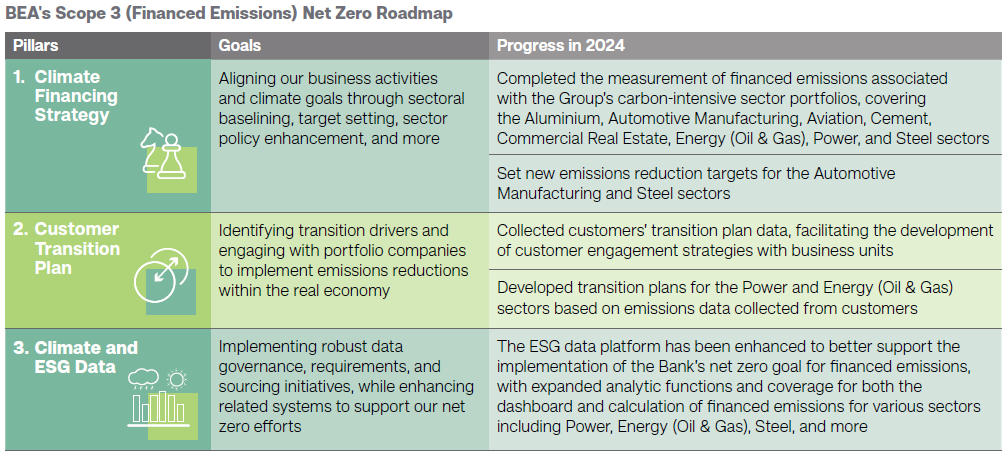 BEA's Scope 3 (Financed Emissions) Net Zero Roadmap

| Pillars | Goals | Progress in 2024 |
|---|---|---|
| 1. Climate Financing Strategy | Aligning our business activities and climate goals through sectoral baselining, target setting, sector policy enhancement, and more | Completed the measurement of financed emissions associated with the Group's carbon-intensive sector portfolios, covering the Aluminium, Automotive Manufacturing, Aviation, Cement, Commercial Real Estate, Energy (Oil & Gas), Power, and Steel sectors |
| | | Set new emissions reduction targets for the Automotive Manufacturing and Steel sectors |
| 2. Customer Transition Plan | Identifying transition drivers and engaging with portfolio companies to implement emissions reductions within the real economy | Collected customers' transition plan data, facilitating the development of customer engagement strategies with business units |
| | | Developed transition plans for the Power and Energy (Oil & Gas) sectors based on emissions data collected from customers |
| 3. Climate and ESG Data | Implementing robust data governance, requirements, and sourcing initiatives, while enhancing related systems to support our net zero efforts | The ESG data platform has been enhanced to better support the implementation of the Bank's net zero goal for financed emissions, with expanded analytic functions and coverage for both the dashboard and calculation of financed emissions for various sectors including Power, Energy (Oil & Gas), Steel, and more |